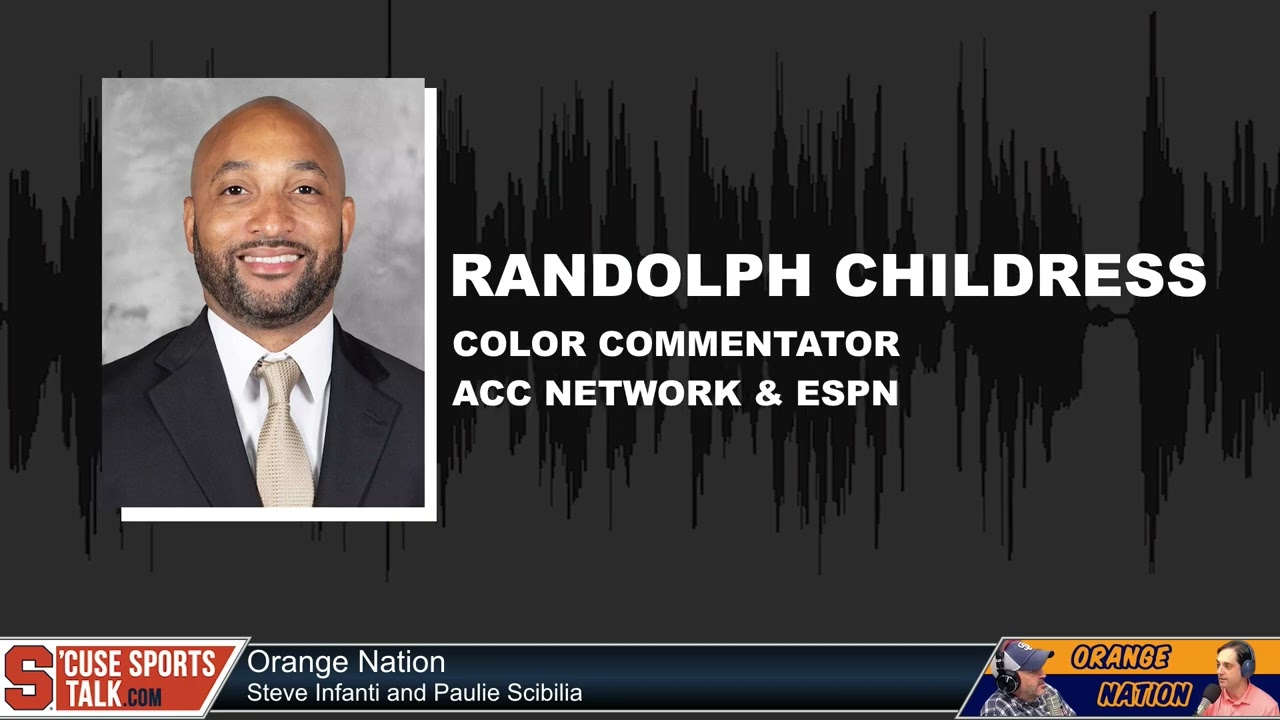 RANDOLPH CHILDRESS
COLOR COMMENTATOR
ACC NETWORK & ESPN

S 'CUSE SPORTS TALK.COM

Orange Nation
Steve Infanti and Paulie Scibilia

ORANGE NATION